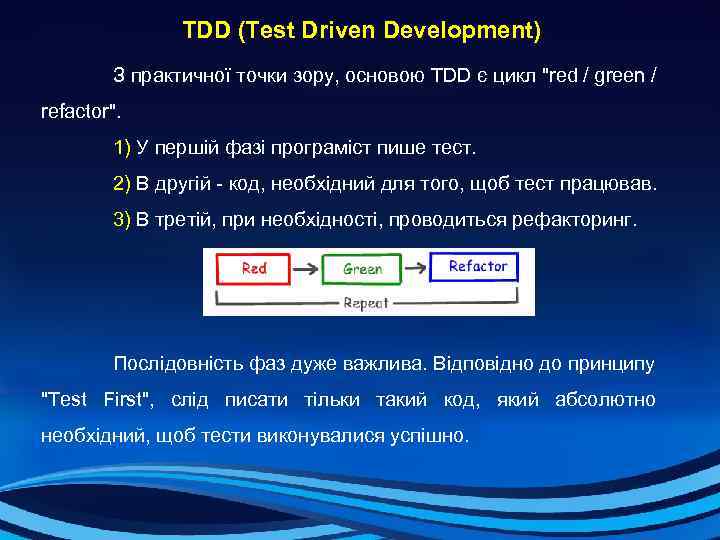 TDD (Test Driven Development)

З практичної точки зору, основою TDD є цикл "red / green / refactor".

1) У першій фазі програміст пише тест.

2) В другій - код, необхідний для того, щоб тест працював.

3) В третій, при необхідності, проводиться рефакторинг.

Red

Green

Refactor

Repeat

Послідовність фаз дуже важлива. Відповідно до принципу "Test First", слід писати тільки такий код, який абсолютно необхідний, щоб тести виконувалися успішно.